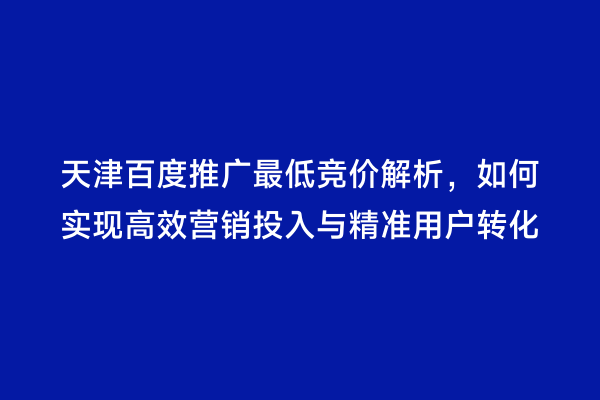 天津百度推广最低竞价解析，如何实现高效营销投入与精准用户转化